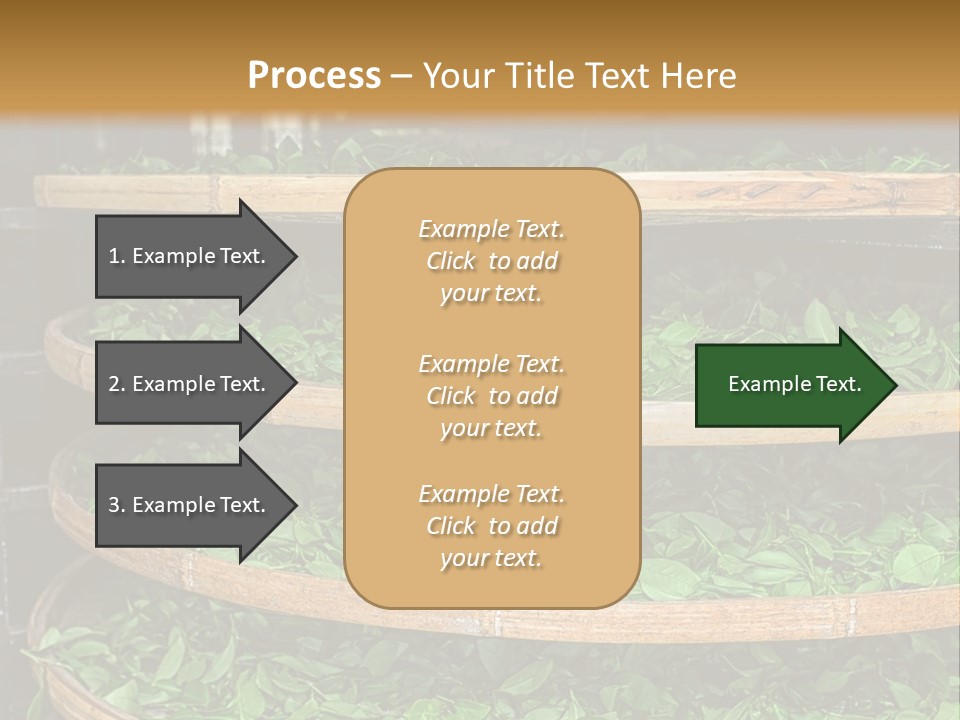 Process – Your Title Text Here

1. Example Text.

2. Example Text.

3. Example Text.

Example Text. Click to add your text.

Example Text. Click to add your text.

Example Text. Click to add your text.

Example Text.